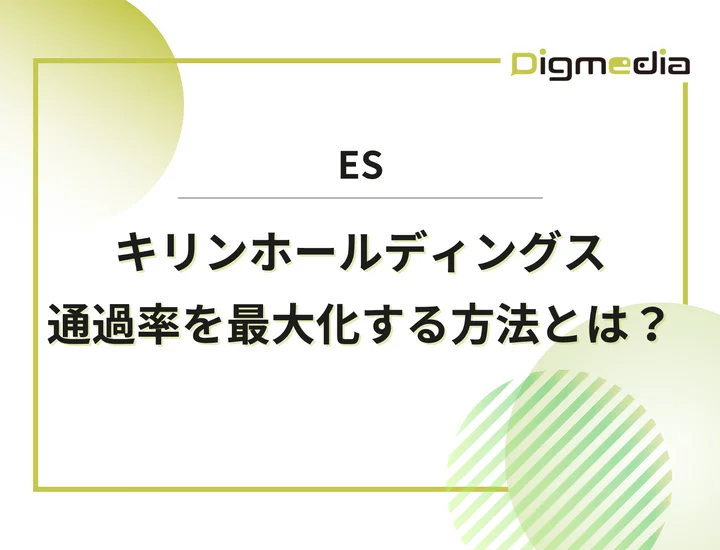 Digmedia

ES

キリンホールディングス
通過率を最大化する方法とは？